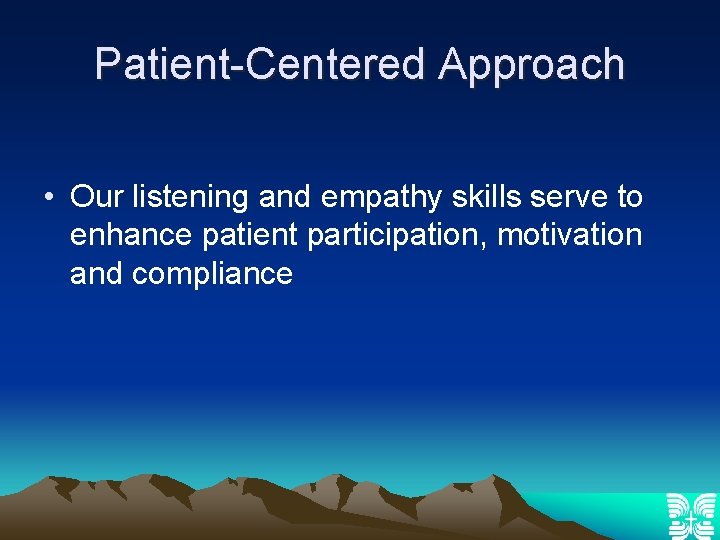 Patient-Centered Approach

• Our listening and empathy skills serve to enhance patient participation, motivation and compliance